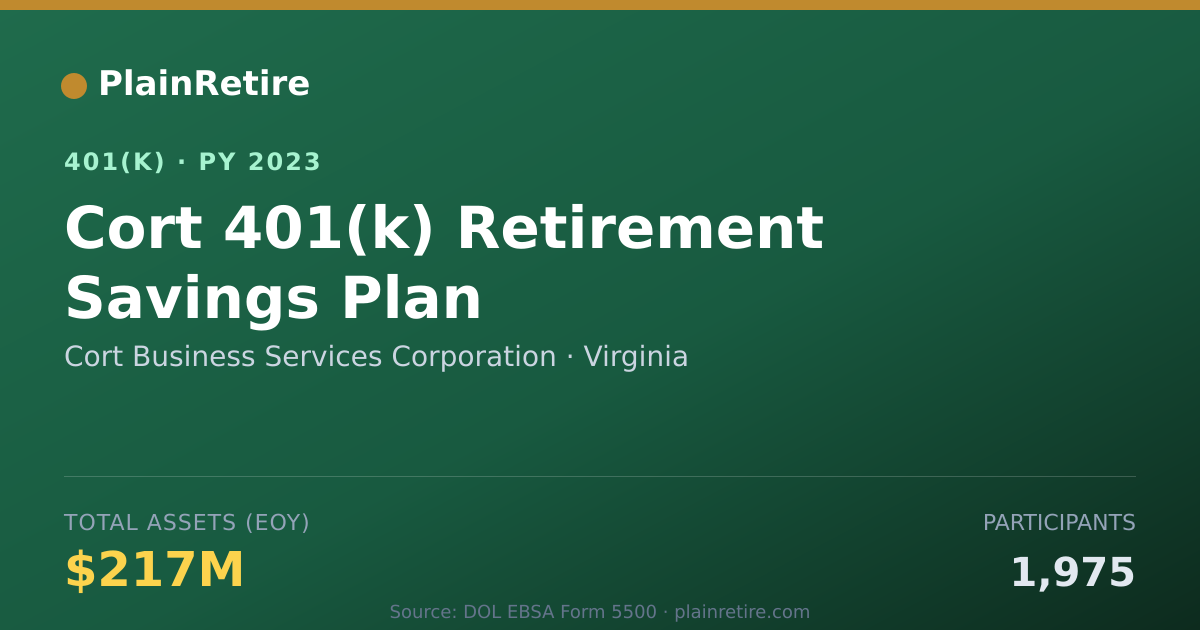 PlainRetire

401(K) · PY 2023

Cort 401(k) Retirement Savings Plan

Cort Business Services Corporation · Virginia

TOTAL ASSETS (EOY)

$217M

PARTICIPANTS

1,975

Source: DOL EBSA Form 5500 · plainretire.com